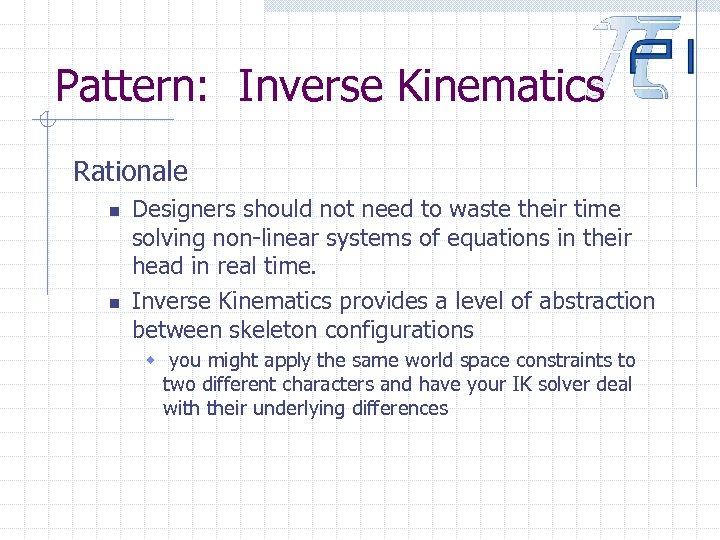 Pattern: Inverse Kinematics

Rationale

Designers should not need to waste their time solving non-linear systems of equations in their head in real time.

Inverse Kinematics provides a level of abstraction between skeleton configurations

you might apply the same world space constraints to two different characters and have your IK solver deal with their underlying differences